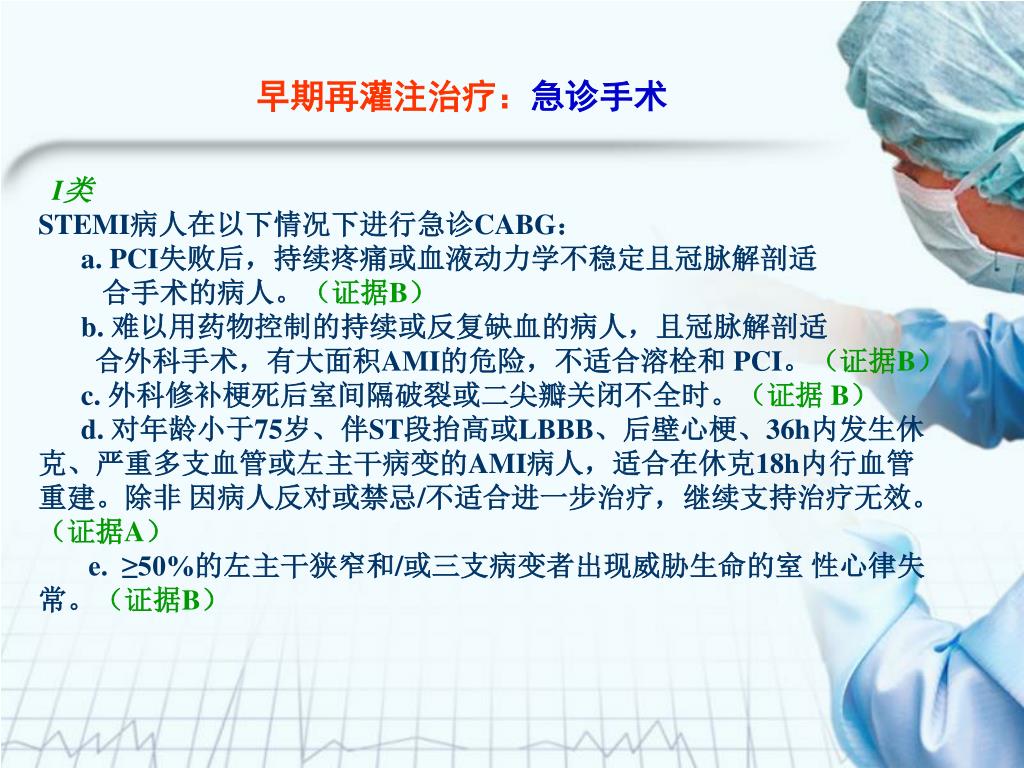 早期再灌注治疗：急诊手术

I类
STEMI病人在以下情况下进行急诊CABG：
a. PCI失败后，持续疼痛或血液动力学不稳定且冠脉解剖适合手术的病人。（证据B）
b. 难以用药物控制的持续或反复缺血的病人，且冠脉解剖适合外科手术，有大面积AMI的危险，不适合溶栓和 PCI。（证据B）
c. 外科修补梗死后室间隔破裂或二尖瓣关闭不全时。（证据 B）
d. 对年龄小于75岁、伴ST段抬高或LBBB、后壁心梗、36h内发生休克、严重多支血管或左主干病变的AMI病人，适合在休克18h内行血管重建。除非 因病人反对或禁忌/不适合进一步治疗，继续支持治疗无效。（证据A）
e. ≥50%的左主干狭窄和/或三支病变者出现威胁生命的室 性心律失常。（证据B）